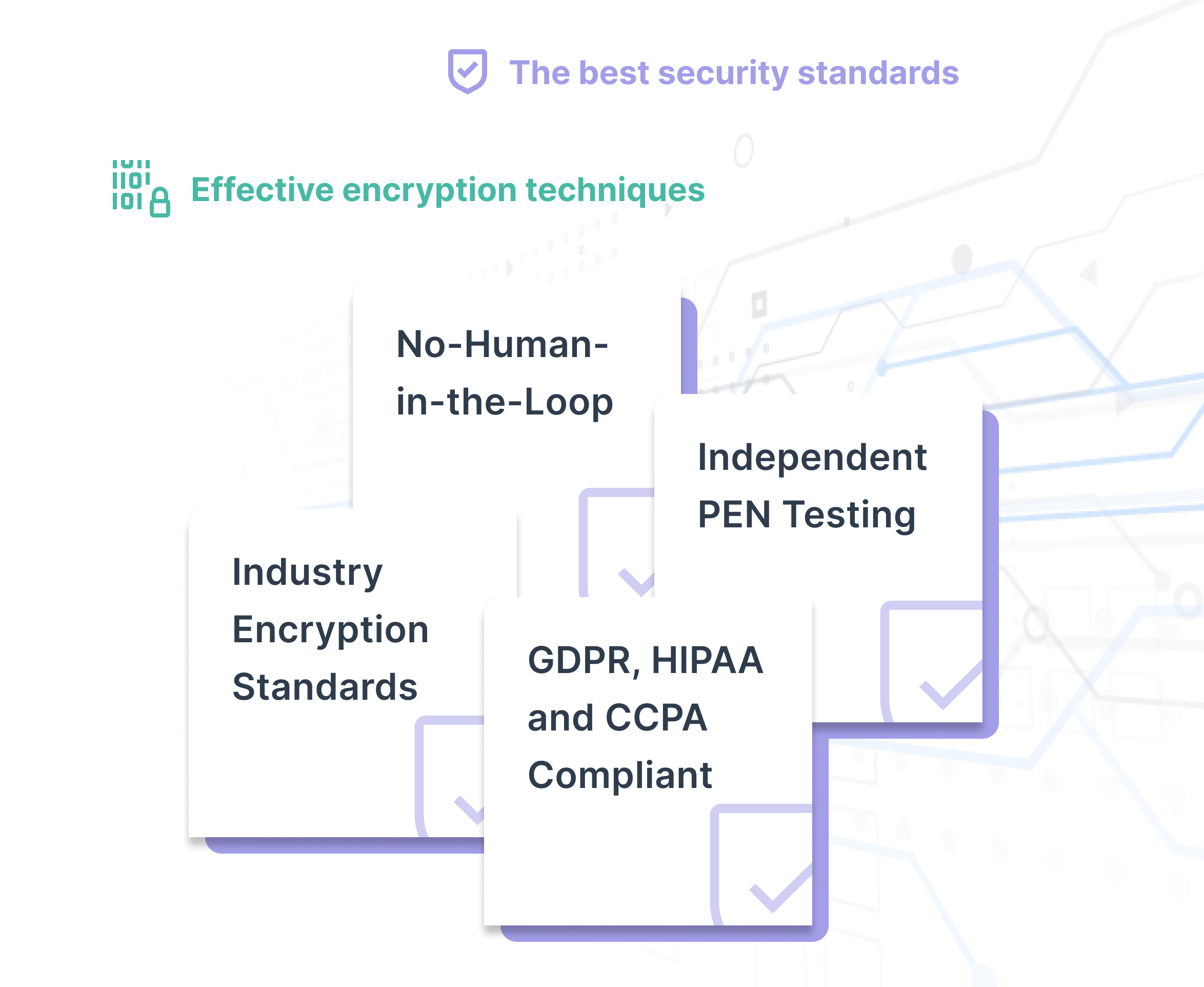 The best security standards

Effective encryption techniques

No-Human-in-the-Loop

Independent PEN Testing

Industry Encryption Standards

GDPR, HIPAA and CCPA Compliant